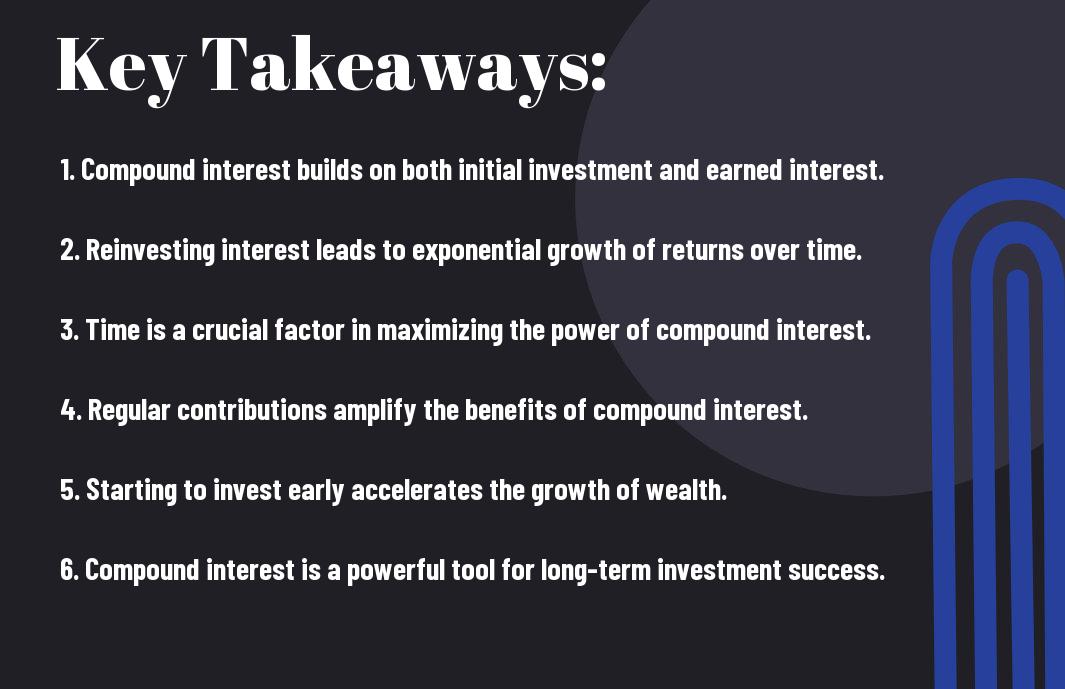 Key Takeaways:

1. Compound interest builds on both initial investment and earned interest.

2. Reinvesting interest leads to exponential growth of returns over time.

3. Time is a crucial factor in maximizing the power of compound interest.

4. Regular contributions amplify the benefits of compound interest.

5. Starting to invest early accelerates the growth of wealth.

6. Compound interest is a powerful tool for long-term investment success.